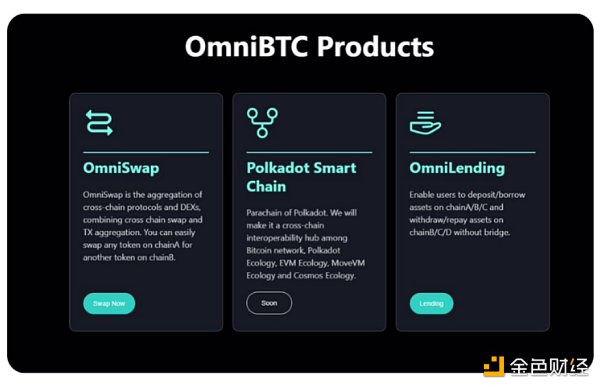 OmniBTC Products

OmniSwap

OmniSwap is the aggregation of cross-chain protocols and DEXs, combining cross chain swap and TX aggregation. You can easily swap any token on chainA for another token on chainB.

Swap Now

Polkadot Smart Chain

Parachain of Polkadot. We will make it a cross-chain interoperability hub among Bitcoin network, Polkadot Ecology, EVM Ecology, MoveVM Ecology and Cosmos Ecology.

Soon

OmniLending

Enable users to deposit/borrow assets on chainA/B/C and withdraw/repay assets on chainB/C/D without bridge.

Lending

金色财经